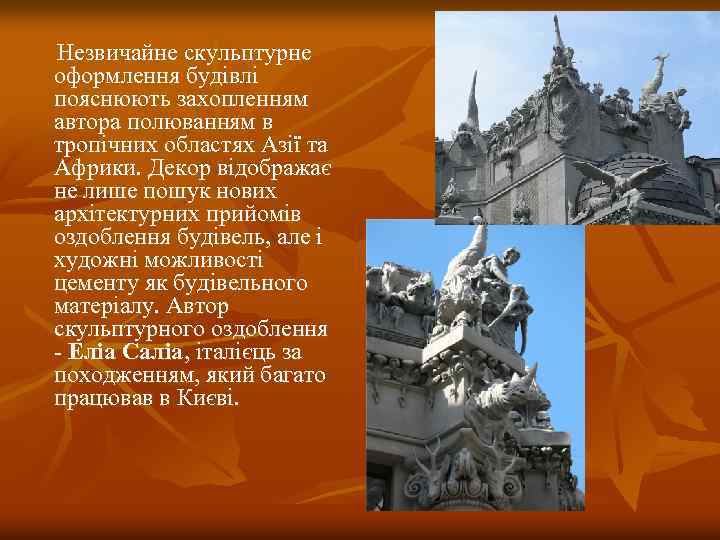 Незвичайне скульптурне оформлення будівлі пояснюють захопленням автора полюванням в тропічних областях Азії та Африки. Декор відображає не лише пошук нових архітектурних прийомів оздоблення будівель, але і художні можливості цементу як будівельного матеріалу. Автор скульптурного оздоблення - Еліа Саліа, італієць за походженням, який багато працював в Києві.